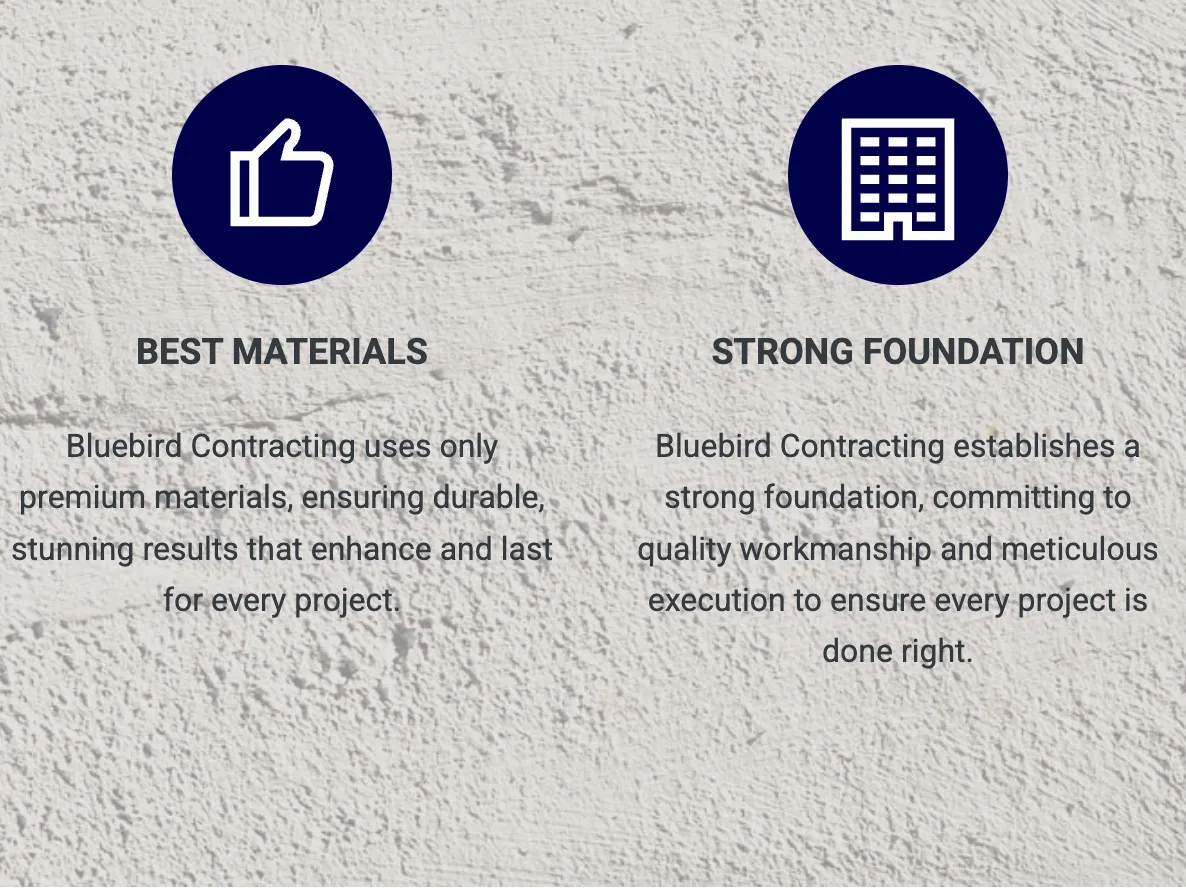 BEST MATERIALS

Bluebird Contracting uses only premium materials, ensuring durable, stunning results that enhance and last for every project.

STRONG FOUNDATION

Bluebird Contracting establishes a strong foundation, committing to quality workmanship and meticulous execution to ensure every project is done right.